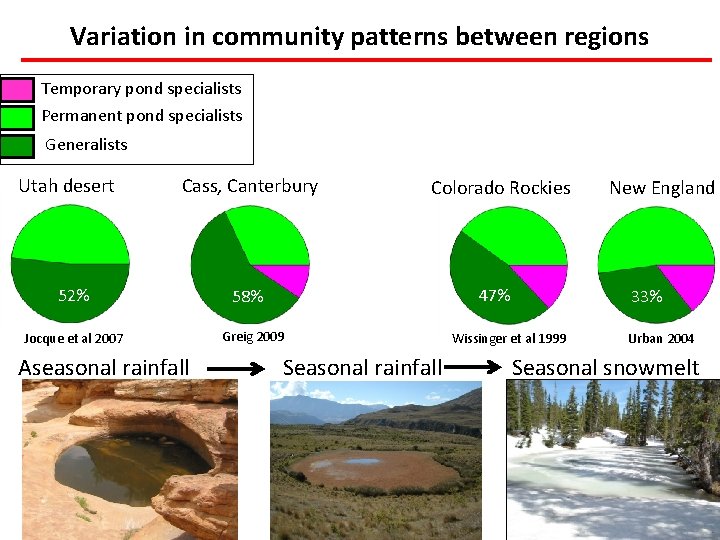 Variation in community patterns between regions

Temporary pond specialists
Permanent pond specialists
Generalists

Utah desert
52%
Jocque et al 2007

Cass, Canterbury
58%
Greig 2009

Colorado Rockies
47%
Wissinger et al 1999

New England
33%
Urban 2004

Aseasonal rainfall → Seasonal rainfall → Seasonal snowmelt